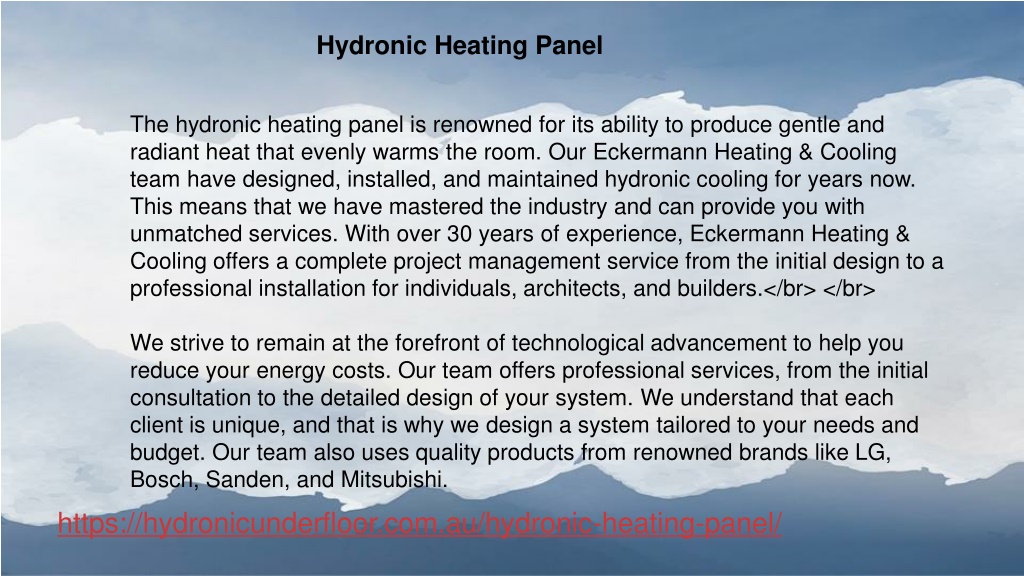 Hydronic Heating Panel

The hydronic heating panel is renowned for its ability to produce gentle and radiant heat that evenly warms the room. Our Eckermann Heating & Cooling team have designed, installed, and maintained hydronic cooling for years now. This means that we have mastered the industry and can provide you with unmatched services. With over 30 years of experience, Eckermann Heating & Cooling offers a complete project management service from the initial design to a professional installation for individuals, architects, and builders.</br> </br>

We strive to remain at the forefront of technological advancement to help you reduce your energy costs. Our team offers professional services, from the initial consultation to the detailed design of your system. We understand that each client is unique, and that is why we design a system tailored to your needs and budget. Our team also uses quality products from renowned brands like LG, Bosch, Sanden, and Mitsubishi.

https://hydronicunderfloor.com.au/hydronic-heating-panel/